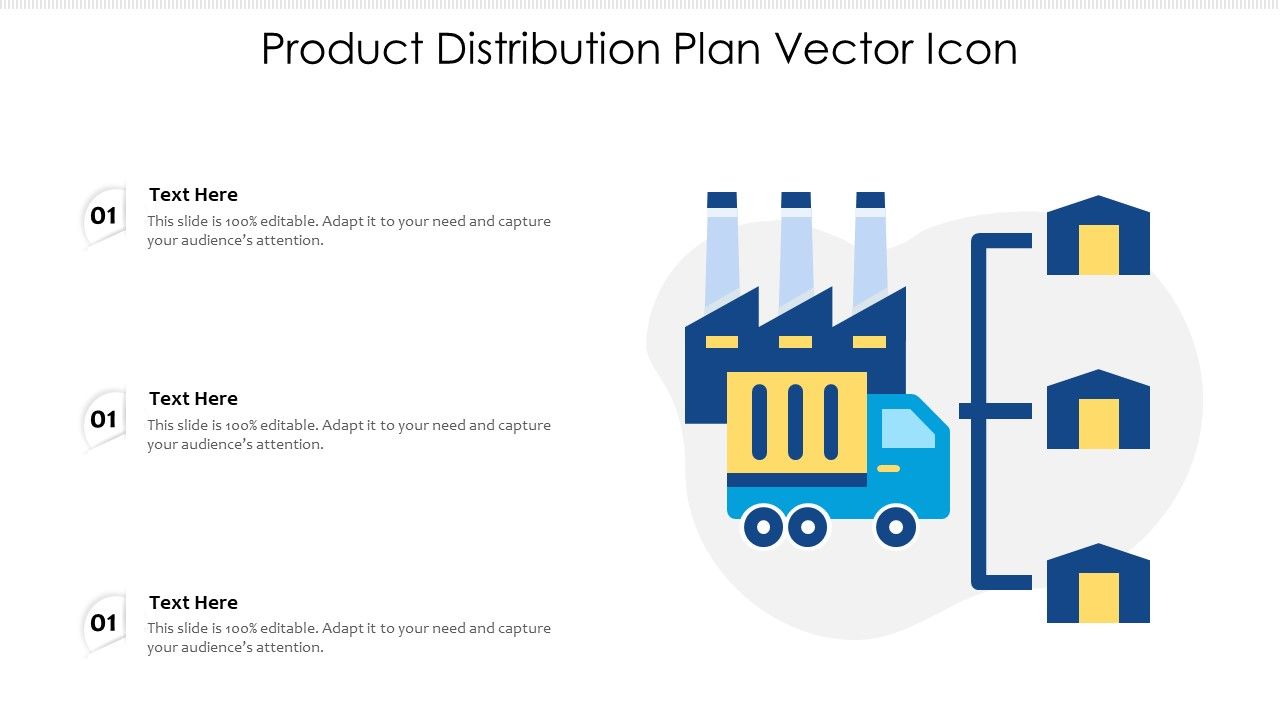 Product Distribution Plan Vector Icon

01

Text Here

This slide is 100% editable. Adapt it to your need and capture your audience's attention.

01

Text Here

This slide is 100% editable. Adapt it to your need and capture your audience's attention.

01

Text Here

This slide is 100% editable. Adapt it to your need and capture your audience's attention.